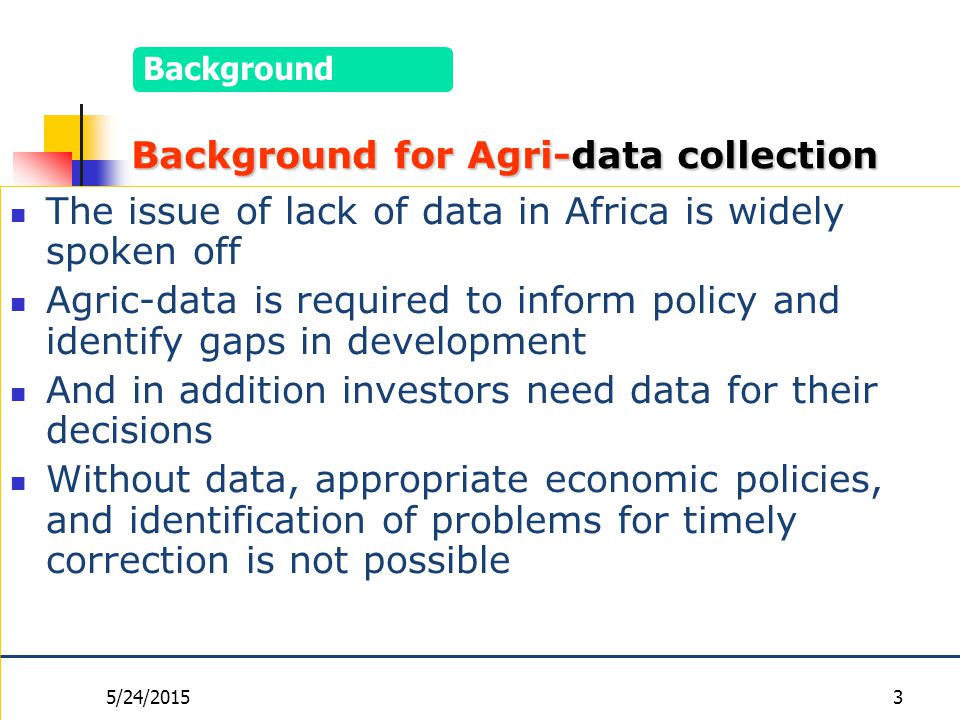 Background

Background for Agri-data collection

- The issue of lack of data in Africa is widely spoken off
- Agric-data is required to inform policy and identify gaps in development
- And in addition investors need data for their decisions
- Without data, appropriate economic policies, and identification of problems for timely correction is not possible

5/24/2015

3